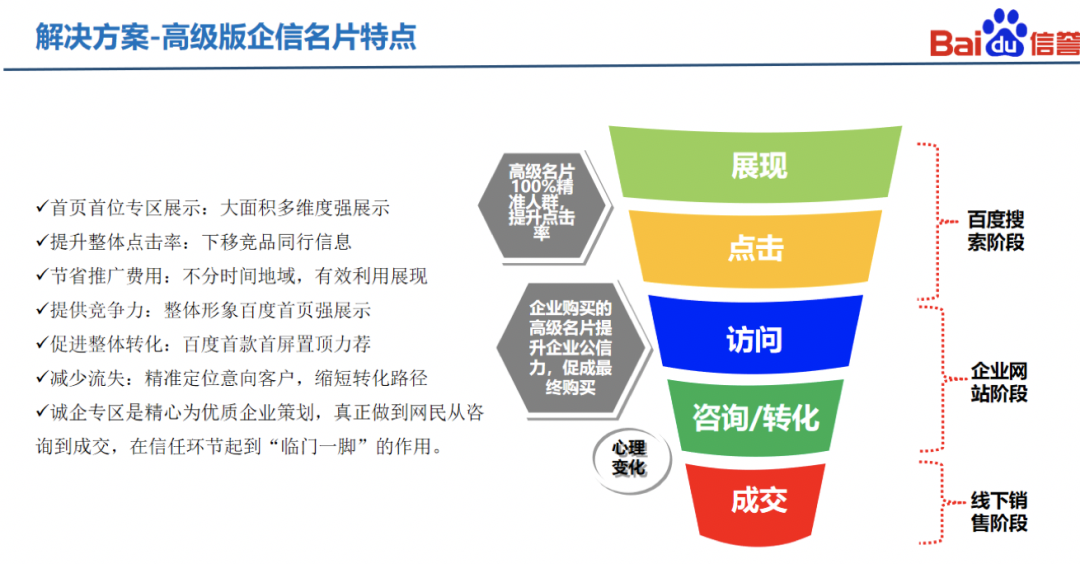 解决方案-高级版企信名片特点

Bai du 信誉

✓首页首位专区展示：大面积多维度强展示
✓提升整体点击率：下移竞品同行信息
✓节省推广费用：不分时间地域，有效利用展现
✓提供竞争力：整体形象百度首页强展示
✓促进整体转化：百度首款首屏置顶力荐
✓减少流失：精准定位意向客户，缩短转化路径
✓诚企专区是精心为优质企业策划，真正做到网民从咨询到成交，在信任环节起到“临门一脚”的作用。

高级名片100%精准人群，提升点击率

企业购买的高级名片提升企业公信力，促成最终购买

心理变化

展现

点击

访问

咨询/转化

成交

百度搜索阶段

企业网站阶段

线下销售阶段